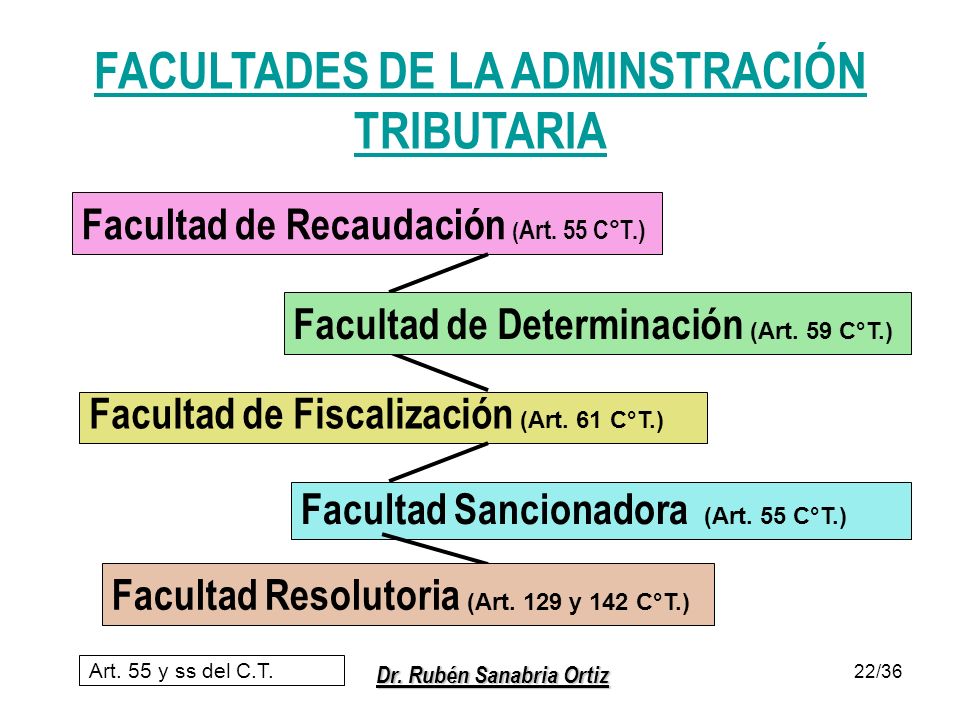 FACULTADES DE LA ADMINSTRACIÓN TRIBUTARIA

Facultad de Recaudación (Art. 55 C°T.)

Facultad de Determinación (Art. 59 C°T.)

Facultad de Fiscalización (Art. 61 C°T.)

Facultad Sancionadora (Art. 55 C°T.)

Facultad Resolutoria (Art. 129 y 142 C°T.)

Art. 55 y ss del C.T.

Dr. Rubén Sanabria Ortiz

22/36